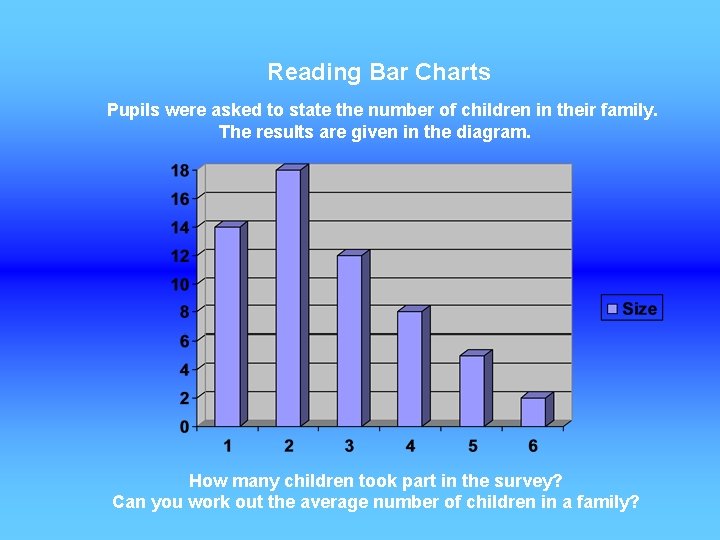 Reading Bar Charts

Pupils were asked to state the number of children in their family. The results are given in the diagram.

18
16
14
12
10
8
6
4
2
0

1 2 3 4 5 6

Size

How many children took part in the survey?
Can you work out the average number of children in a family?